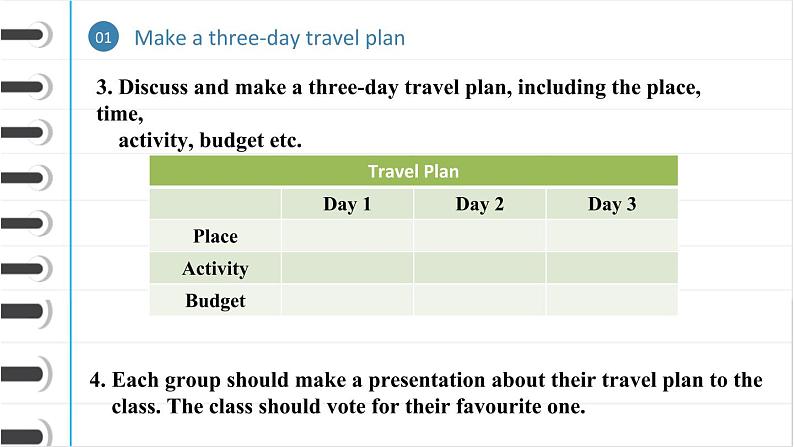 01 Make a three-day travel plan

3. Discuss and make a three-day travel plan, including the place, time, activity, budget etc.

Travel Plan

| | Day 1 | Day 2 | Day 3 |
|---|---|---|---|
| Place | | | |
| Activity | | | |
| Budget | | | |

4. Each group should make a presentation about their travel plan to the class. The class should vote for their favourite one.